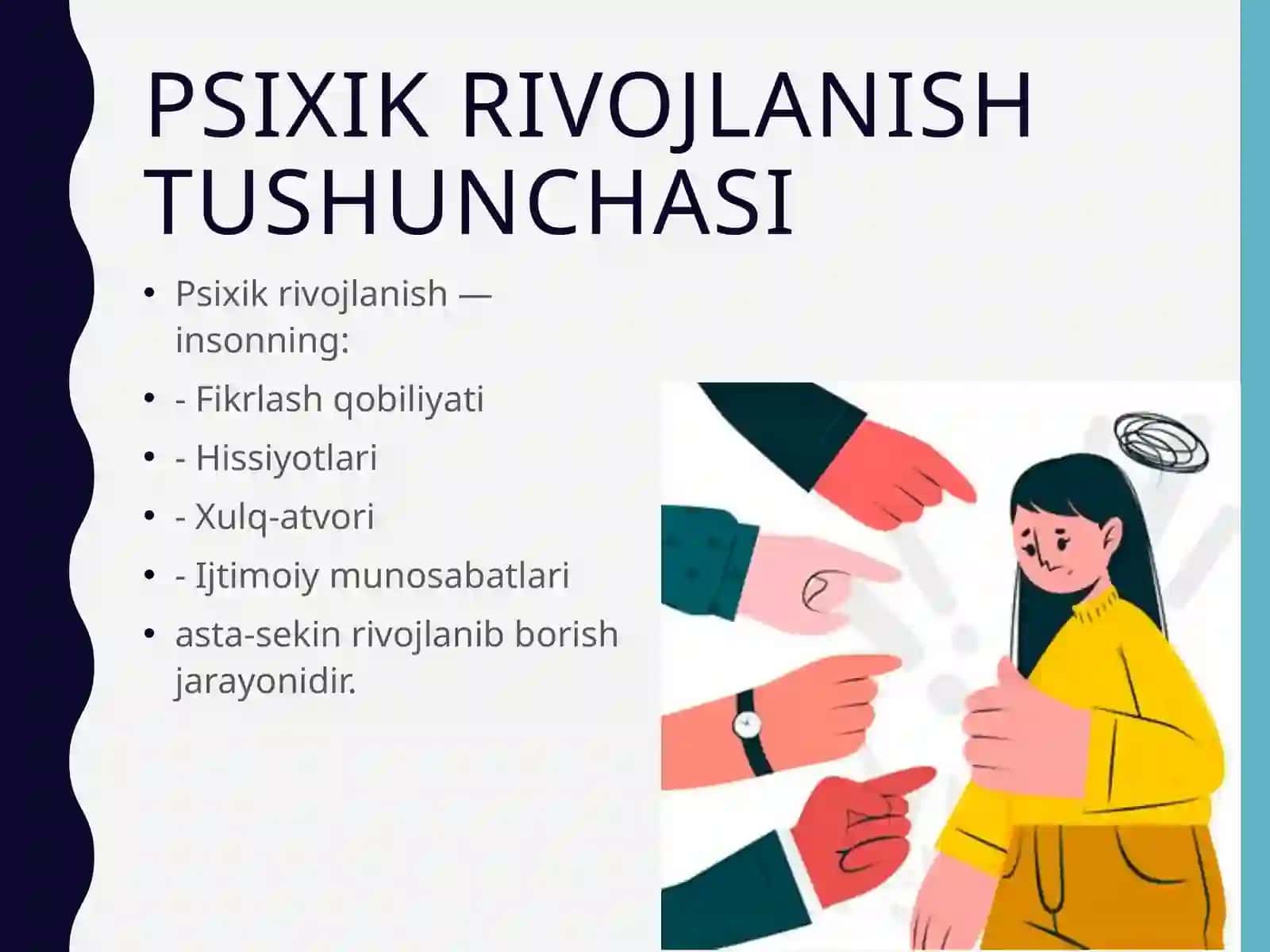 PSIXIK RIVOJLANISH TUSHUNCHASI

• Psixik rivojlanish — insonning:
• - Fikrlash qobiliyati
• - Hissiyotlari
• - Xulq-atvori
• - Ijtimoiy munosabatlari
• asta-sekin rivojlanib borish jarayonidir.